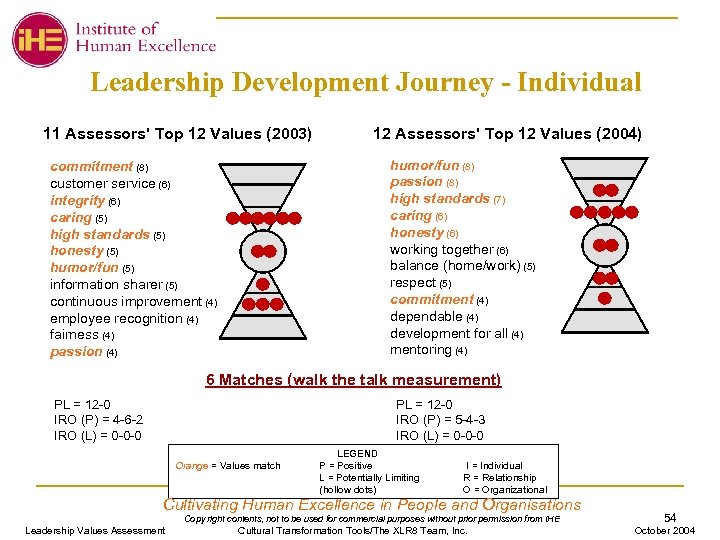 iHE Institute of Human Excellence

Leadership Development Journey - Individual

11 Assessors' Top 12 Values (2003)

commitment (8)
customer service (6)
integrity (6)
caring (5)
high standards (5)
honesty (5)
humor/fun (5)
information sharer (5)
continuous improvement (4)
employee recognition (4)
fairness (4)
passion (4)

12 Assessors' Top 12 Values (2004)

humor/fun (8)
passion (8)
high standards (7)
caring (6)
honesty (6)
working together (6)
balance (home/work) (5)
respect (5)
commitment (4)
dependable (4)
development for all (4)
mentoring (4)

6 Matches (walk the talk measurement)

PL = 12-0
IRO (P) = 4-6-2
IRO (L) = 0-0-0

PL = 12-0
IRO (P) = 5-4-3
IRO (L) = 0-0-0

LEGEND
Orange = Values match
P = Positive
L = Potentially Limiting
(hollow dots)
I = Individual
R = Relationship
O = Organizational

Cultivating Human Excellence in People and Organisations
Copyright contents, not to be used for commercial purposes without prior permission from iHE
Leadership Values Assessment
Cultural Transformation Tools/The XLR8 Team, Inc.
54
October 2004